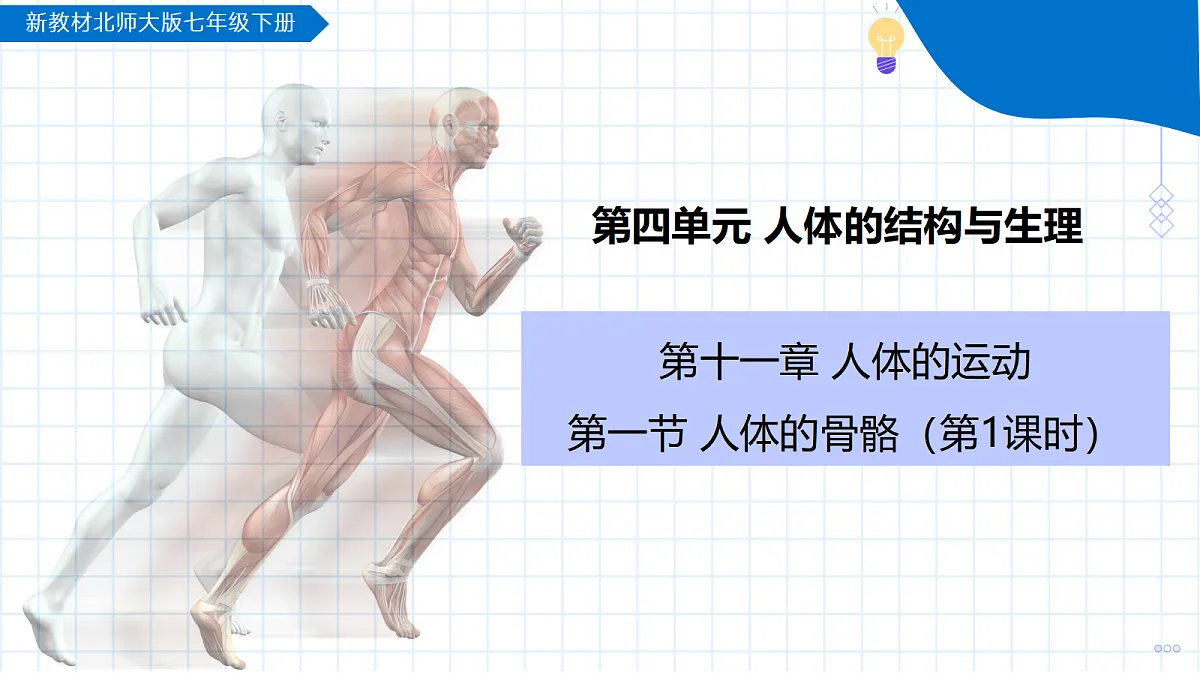 新教材北师大版七年级下册

第四单元 人体的结构与生理

第十一章 人体的运动

第一节 人体的骨骼（第1课时）